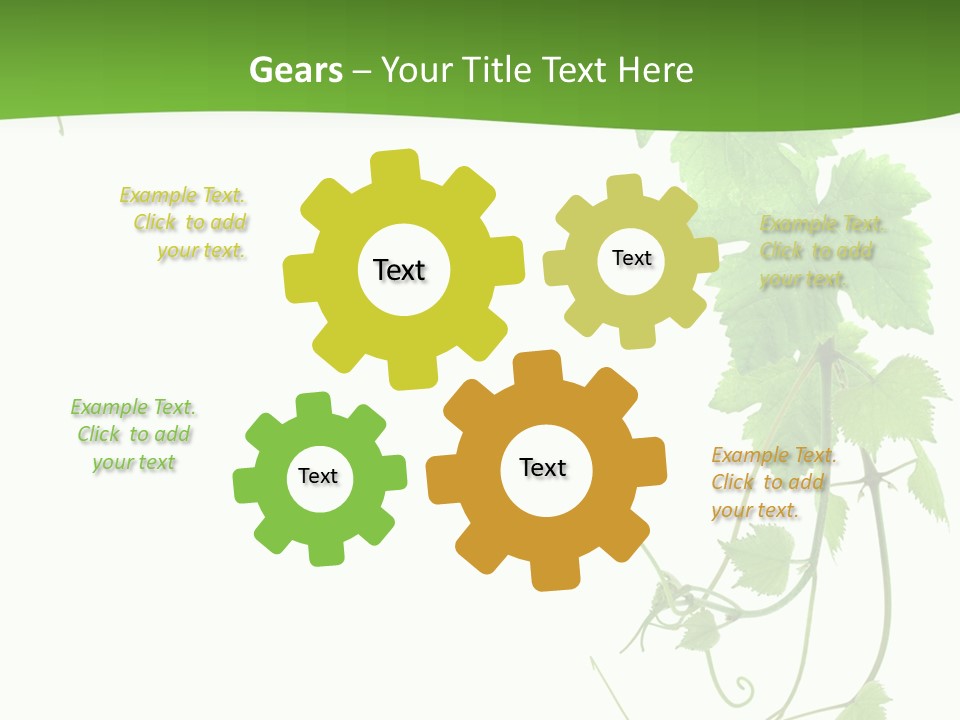 Gears – Your Title Text Here

Example Text. Click to add your text.

Text

Text

Example Text. Click to add your text.

Example Text. Click to add your text

Text

Text

Example Text. Click to add your text.